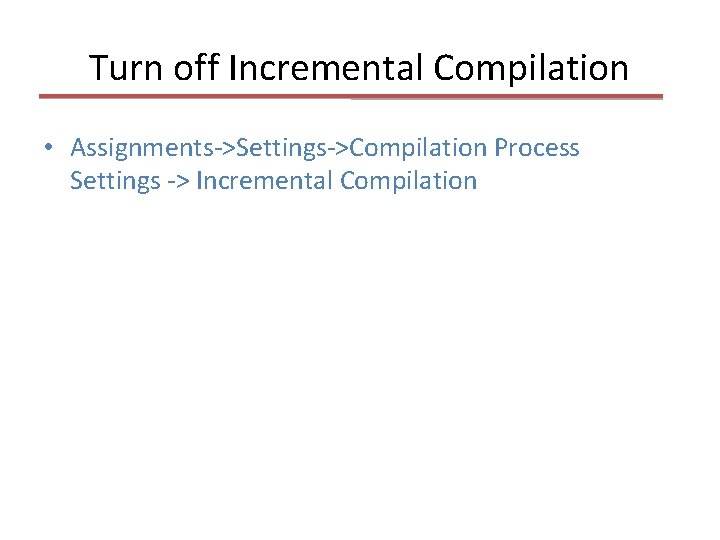 Turn off Incremental Compilation

• Assignments->Settings->Compilation Process Settings -> Incremental Compilation